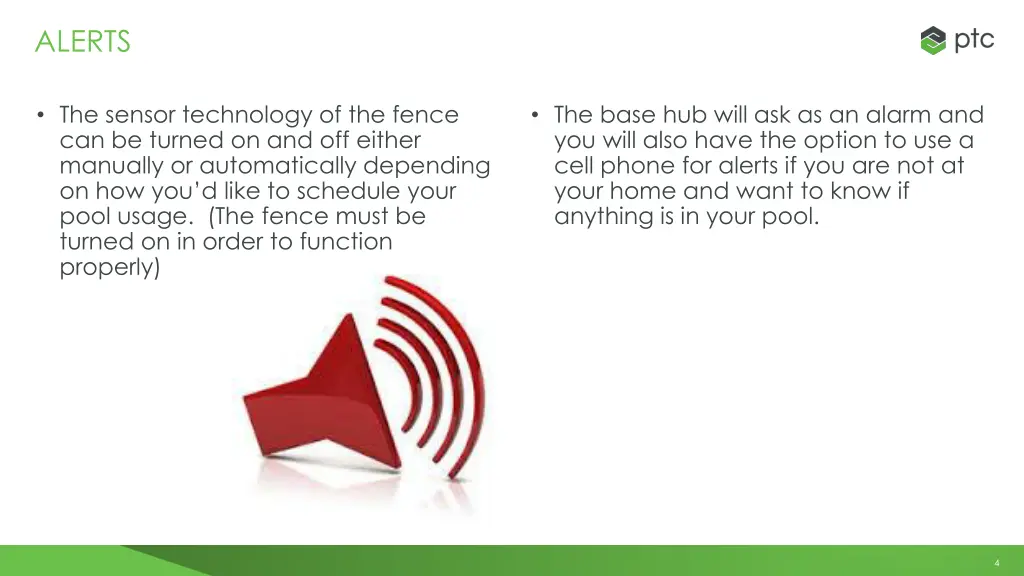 ALERTS

ptc

• The sensor technology of the fence can be turned on and off either manually or automatically depending on how you'd like to schedule your pool usage. (The fence must be turned on in order to function properly)

• The base hub will ask as an alarm and you will also have the option to use a cell phone for alerts if you are not at your home and want to know if anything is in your pool.

4